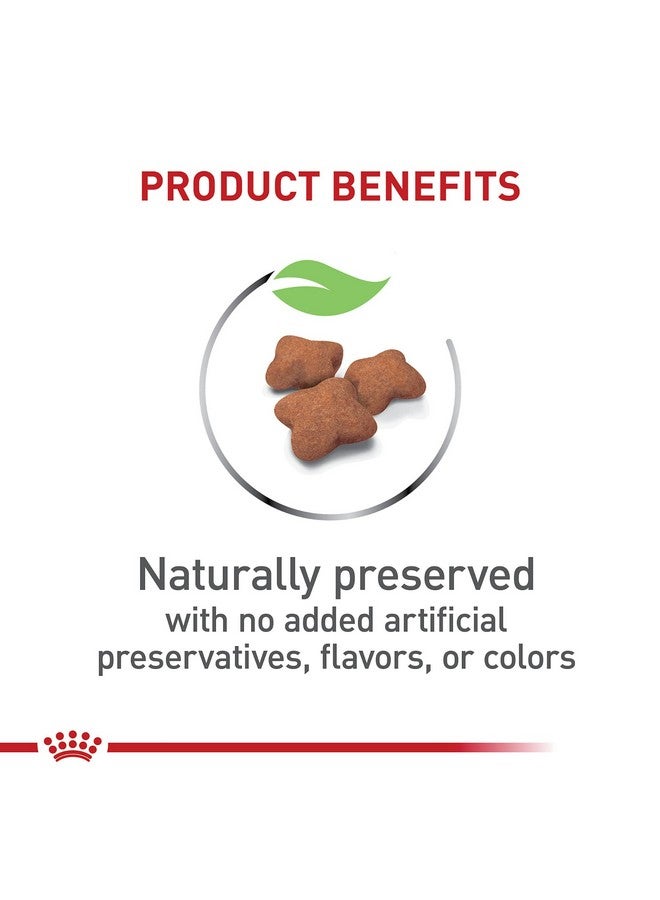 PRODUCT BENEFITS

Naturally preserved
with no added artificial preservatives, flavors, or colors